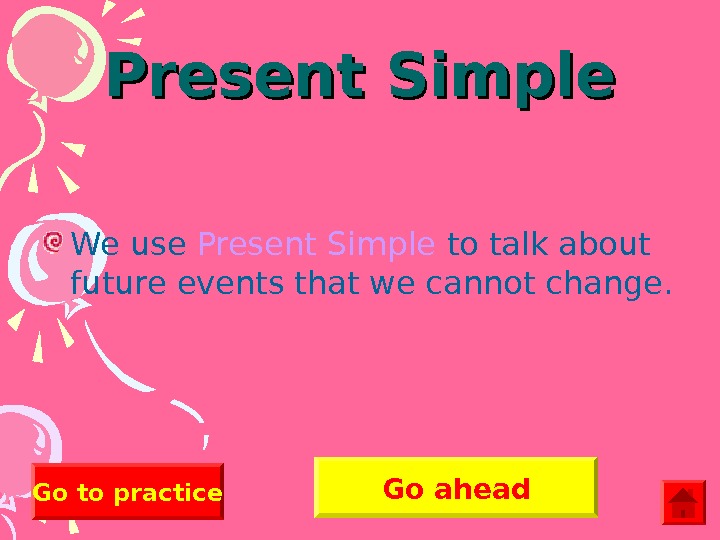 Present Simple

We use Present Simple to talk about future events that we cannot change.

Go to practice

Go ahead